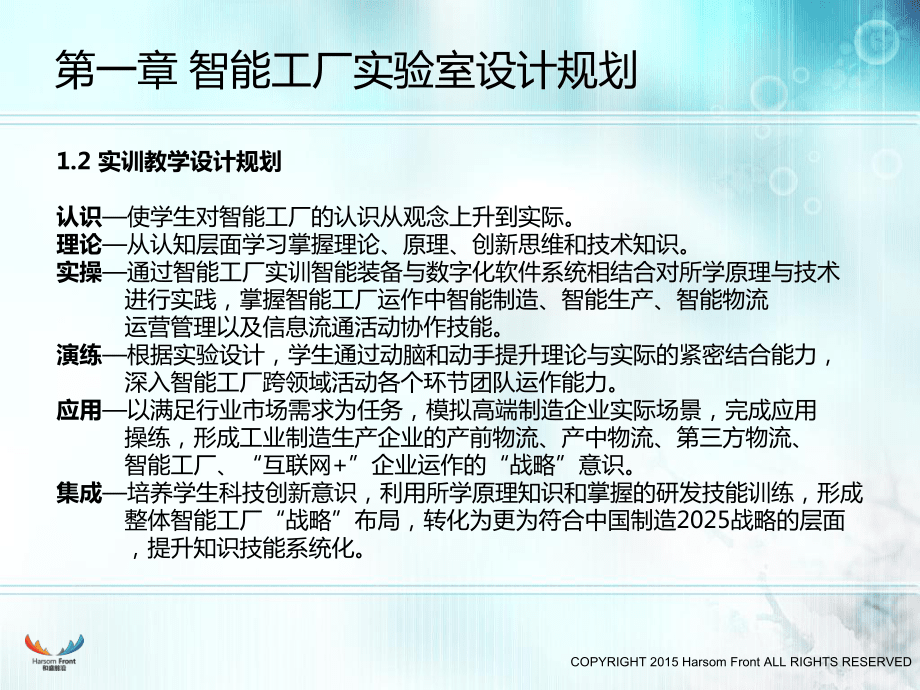 第一章 智能工厂实验室设计规划

1.2 实训教学设计规划

认识—使学生对智能工厂的认识从观念上升到实际。
理论—从认知层面学习掌握理论、原理、创新思维和技术知识。
实操—通过智能工厂实训智能装备与数字化软件系统相结合对所学原理与技术进行实践，掌握智能工厂运作中智能制造、智能生产、智能物流运营管理以及信息流通活动协作技能。
演练—根据实验设计，学生通过动脑和动手提升理论与实际的紧密结合能力，深入智能工厂跨领域活动各个环节团队运作能力。
应用—以满足行业市场需求为任务，模拟高端制造企业实际场景，完成应用操练，形成工业制造生产企业的产前物流、产中物流、第三方物流、智能工厂、“互联网+”企业运作的“战略”意识。
集成—培养学生科技创新意识，利用所学原理知识和掌握的研发技能训练，形成整体智能工厂“战略”布局，转化为更为符合中国制造2025战略的层面，提升知识技能系统化。

Harsom Front
和盛前沿

COPYRIGHT 2015 Harsom Front ALL RIGHTS RESERVED